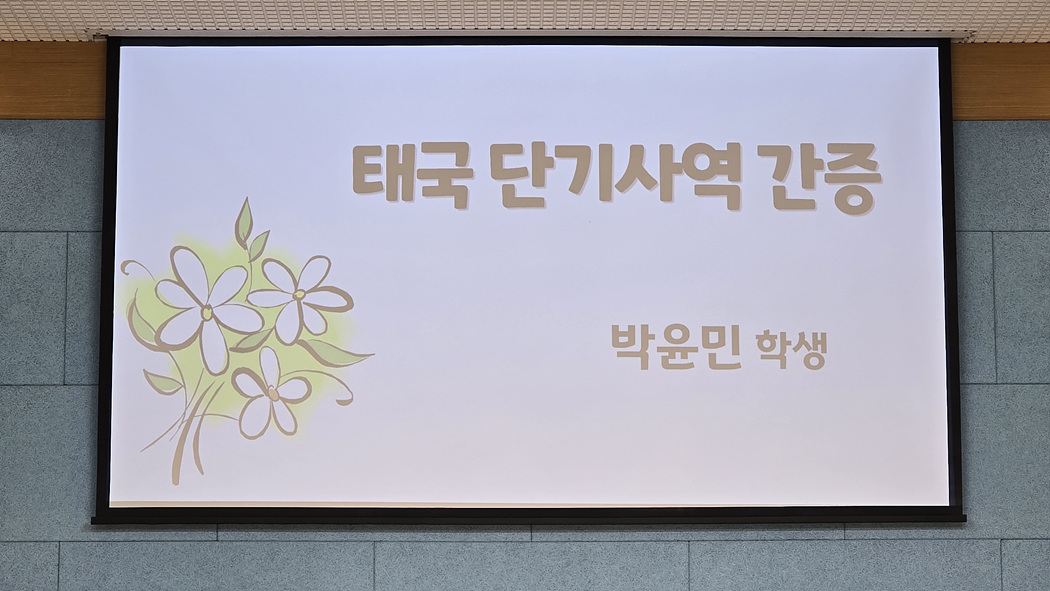 태국 단기사역 간증

박윤민 학생